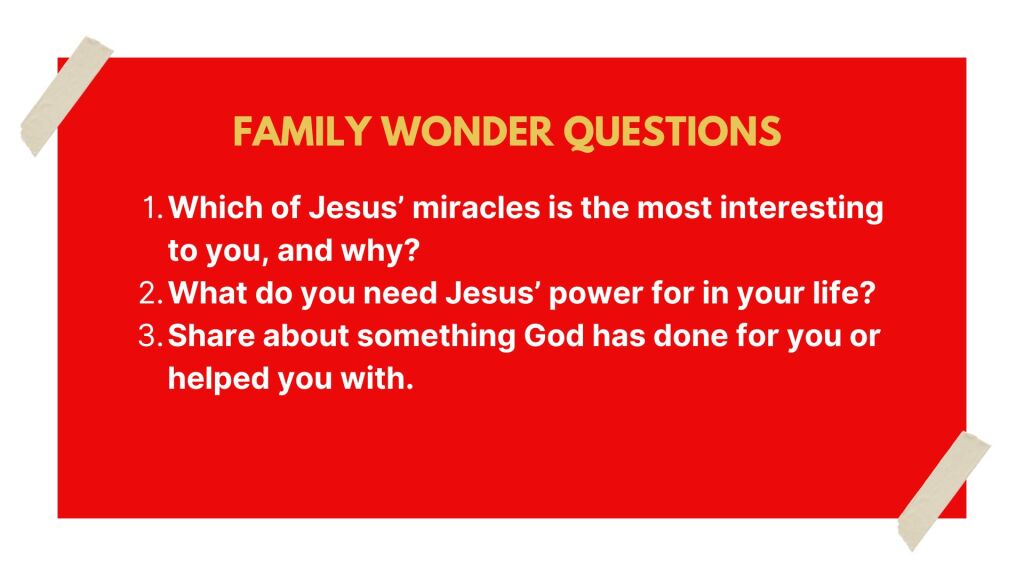 FAMILY WONDER QUESTIONS

1. Which of Jesus’ miracles is the most interesting to you, and why?
2. What do you need Jesus’ power for in your life?
3. Share about something God has done for you or helped you with.